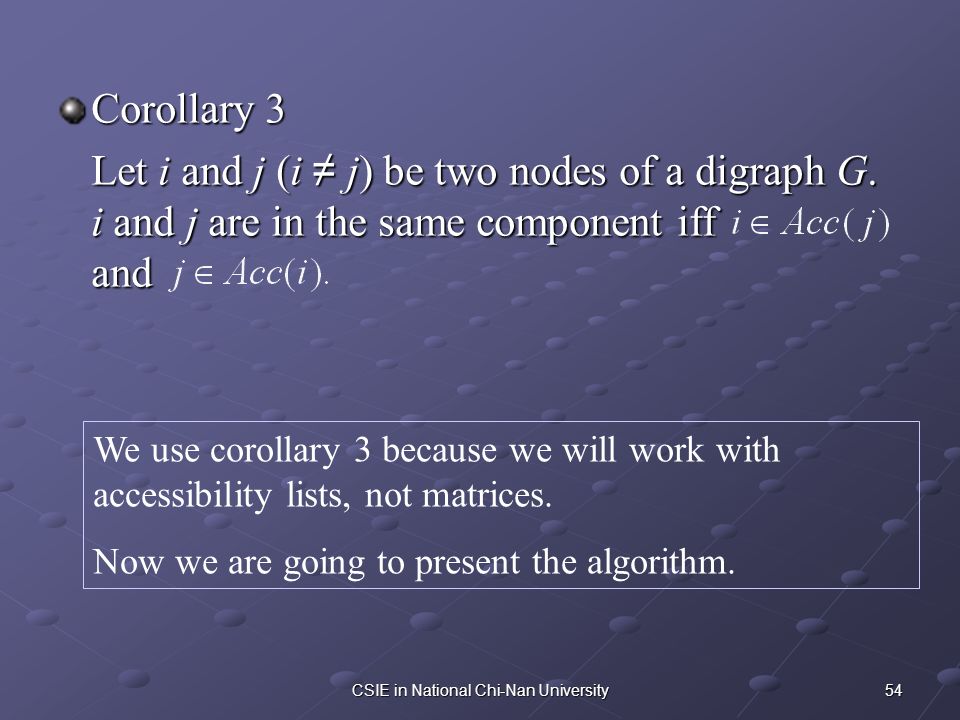 Corollary 3

Let $i$ and $j$ ($i \neq j$) be two nodes of a digraph $G$. $i$ and $j$ are in the same component iff $i \in Acc(j)$ and $j \in Acc(i)$.

We use corollary 3 because we will work with accessibility lists, not matrices.

Now we are going to present the algorithm.

CSIE in National Chi-Nan University

54